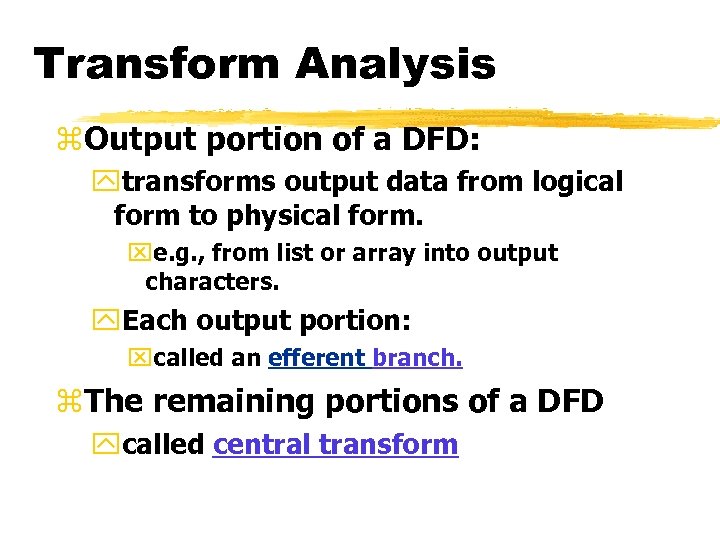 Transform Analysis

Output portion of a DFD:

transforms output data from logical form to physical form.

e.g., from list or array into output characters.

Each output portion:

called an efferent branch.

The remaining portions of a DFD

called central transform